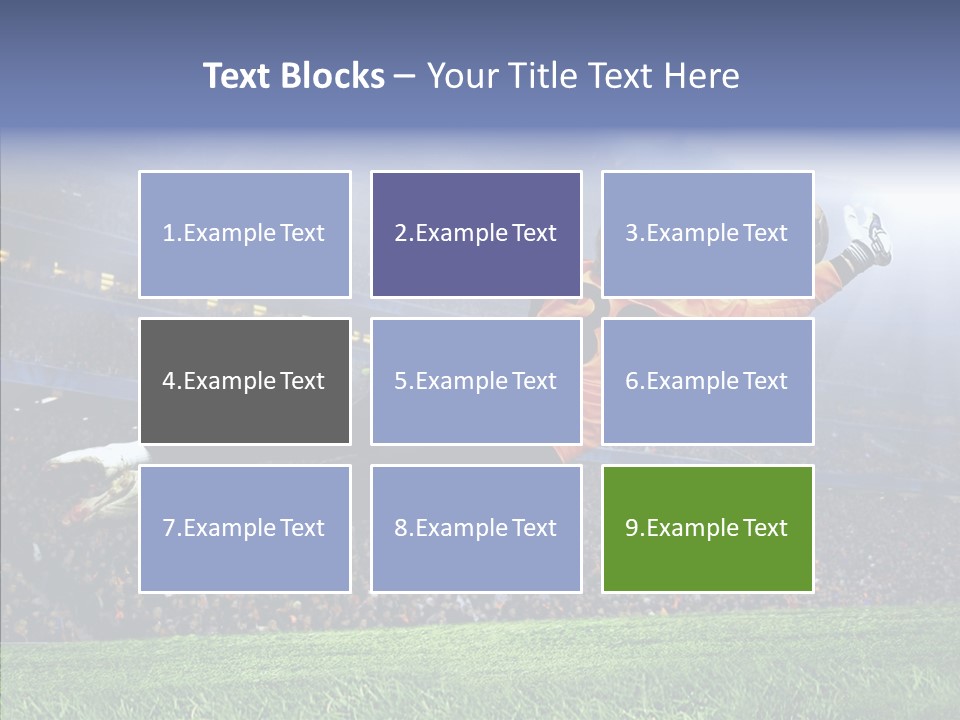 Text Blocks – Your Title Text Here

1.Example Text

2.Example Text

3.Example Text

4.Example Text

5.Example Text

6.Example Text

7.Example Text

8.Example Text

9.Example Text